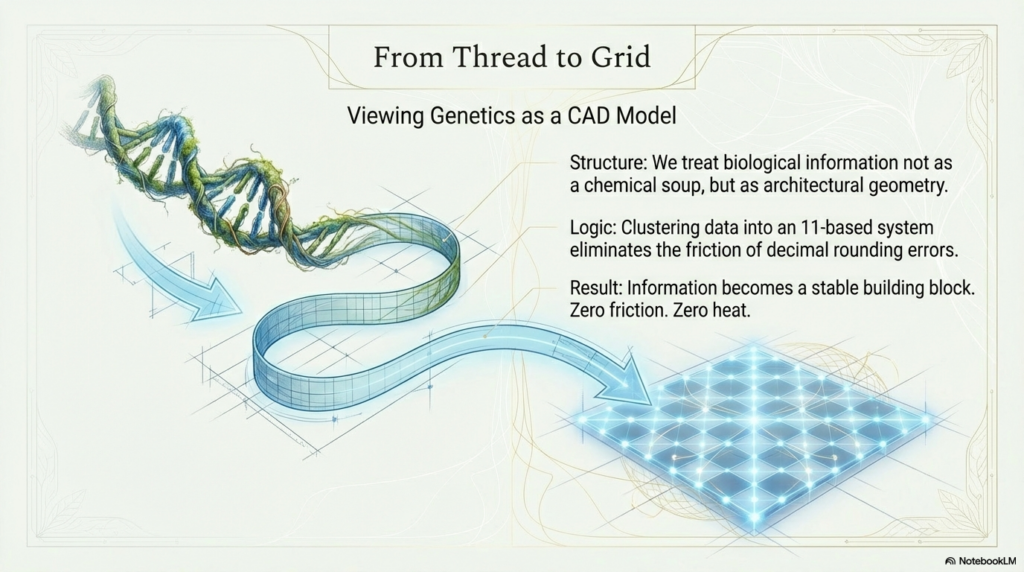 From Thread to Grid

Viewing Genetics as a CAD Model

Structure: We treat biological information not as a chemical soup, but as architectural geometry.

Logic: Clustering data into an 11-based system eliminates the friction of decimal rounding errors.

Result: Information becomes a stable building block. Zero friction. Zero heat.

NotebookLM